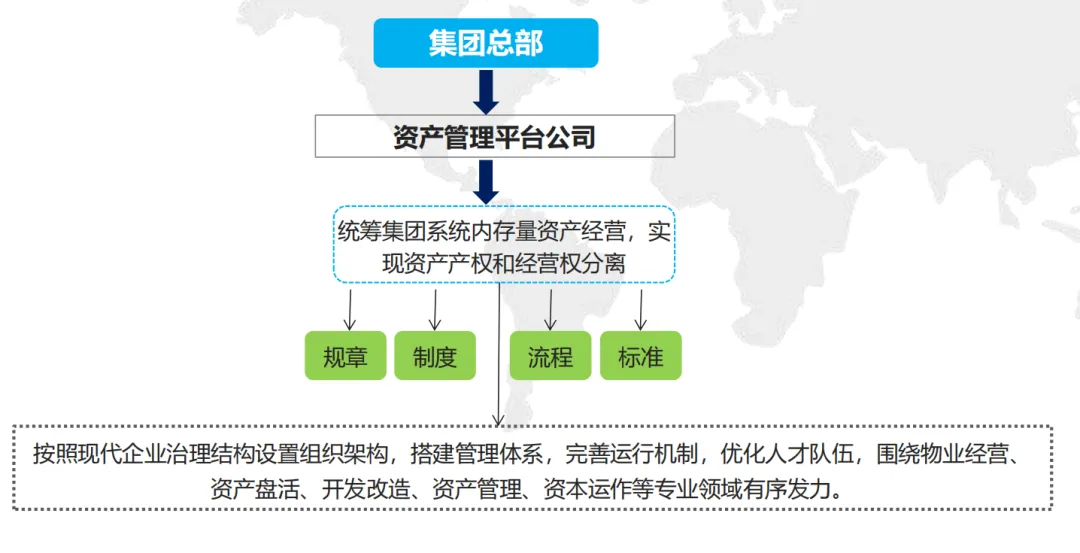 集团总部

资产管理平台公司

统筹集团系统内存量资产经营，实现资产产权和经营权分离

规章

制度

流程

标准

按照现代企业治理结构设置组织架构，搭建管理体系，完善运行机制，优化人才队伍，围绕物业经营、资产盘活、开发改造、资产管理、资本运作等专业领域有序发力。